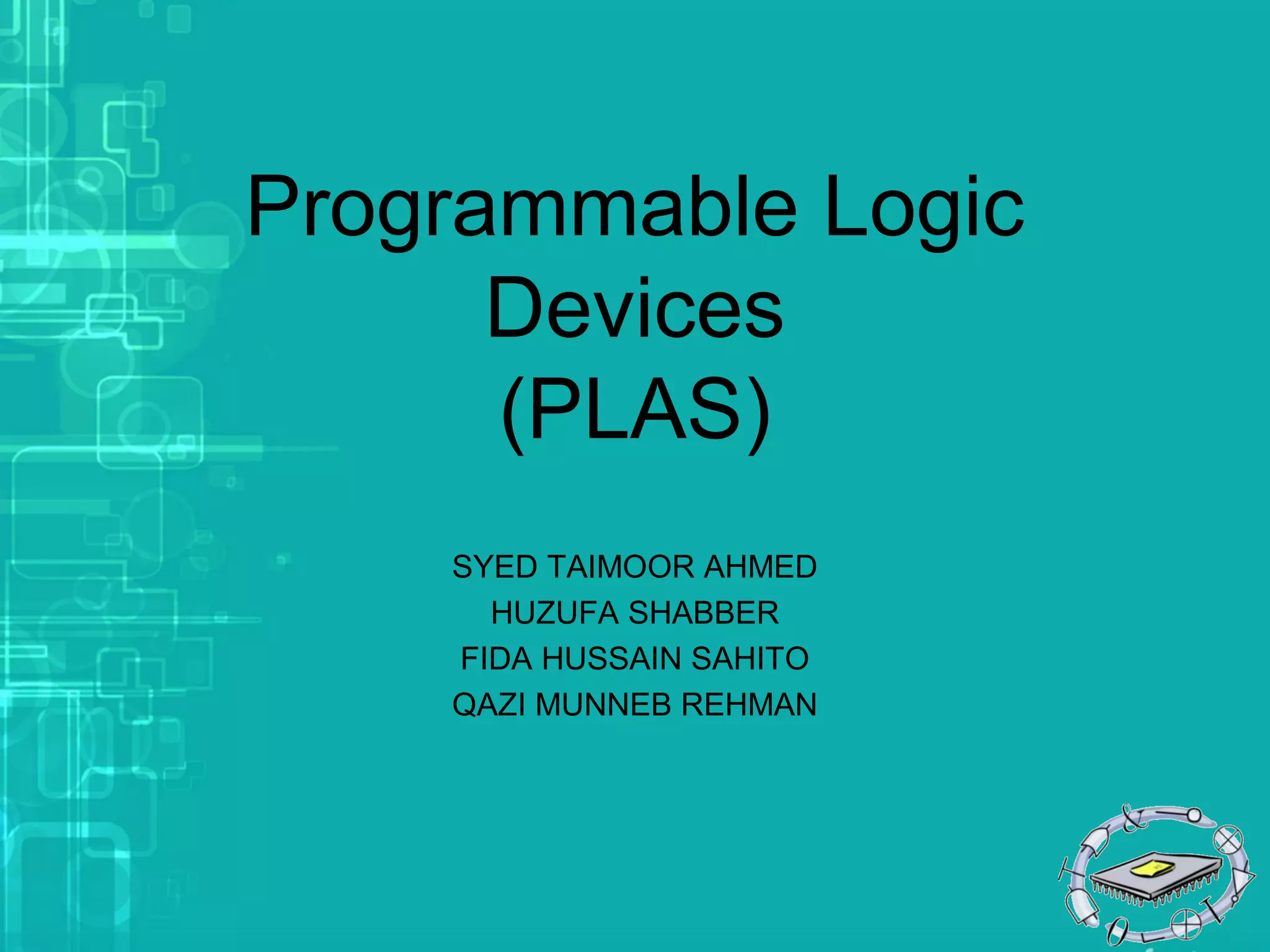 Programmable Logic Devices (PLAS)

SYED TAIMOOR AHMED
HUZUFA SHABBER
FIDA HUSSAIN SAHITO
QAZI MUNNEB REHMAN